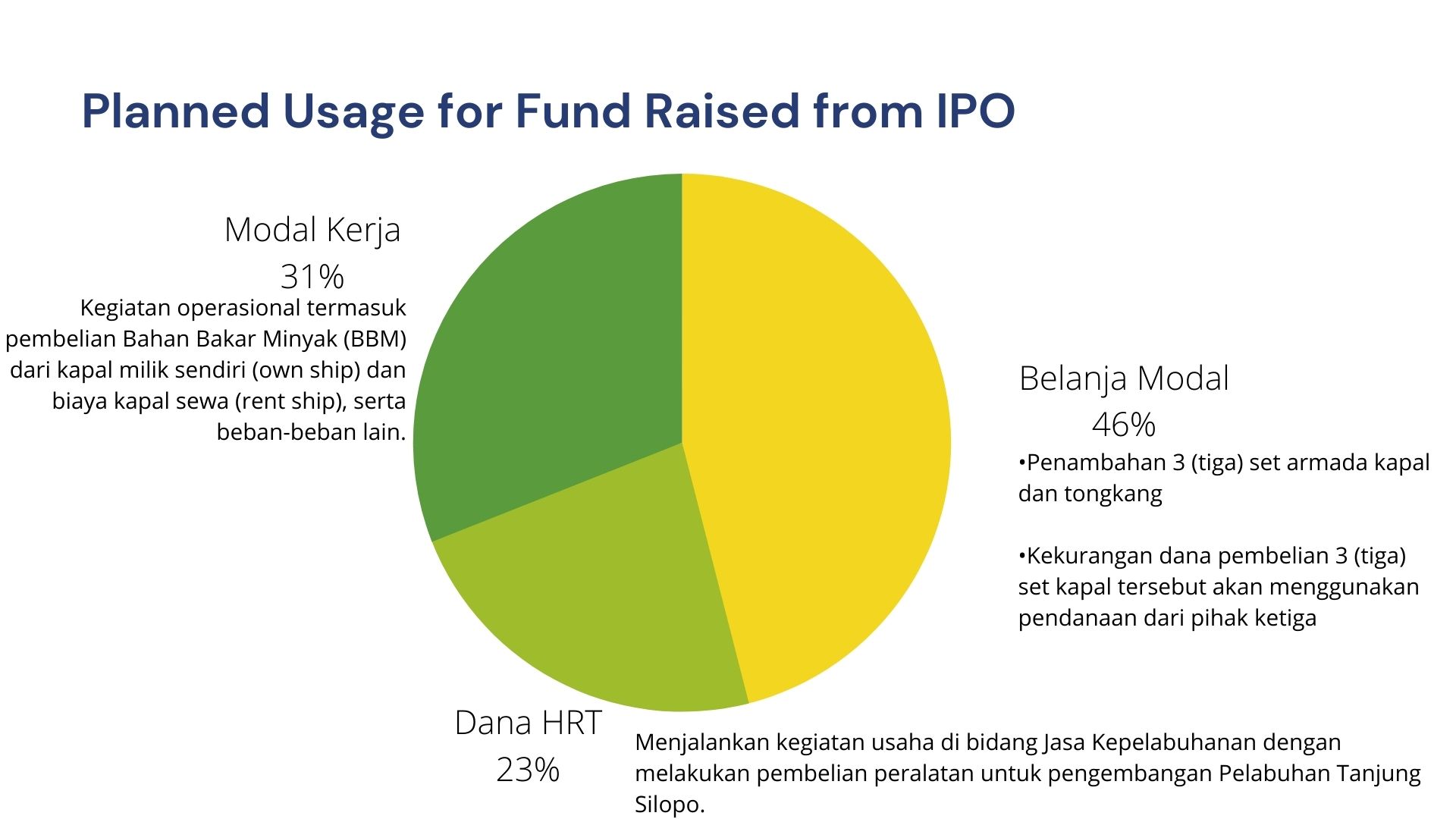 Planned Usage for Fund Raised from IPO

Modal Kerja
31%

Kegiatan operasional termasuk pembelian Bahan Bakar Minyak (BBM) dari kapal milik sendiri (own ship) dan biaya kapal sewa (rent ship), serta beban-beban lain.

Belanja Modal
46%

•Penambahan 3 (tiga) set armada kapal dan tongkang

•Kekurangan dana pembelian 3 (tiga) set kapal tersebut akan menggunakan pendanaan dari pihak ketiga

Dana HRT
23%

Menjalankan kegiatan usaha di bidang Jasa Kepelabuhanan dengan melakukan pembelian peralatan untuk pengembangan Pelabuhan Tanjung Silopo.